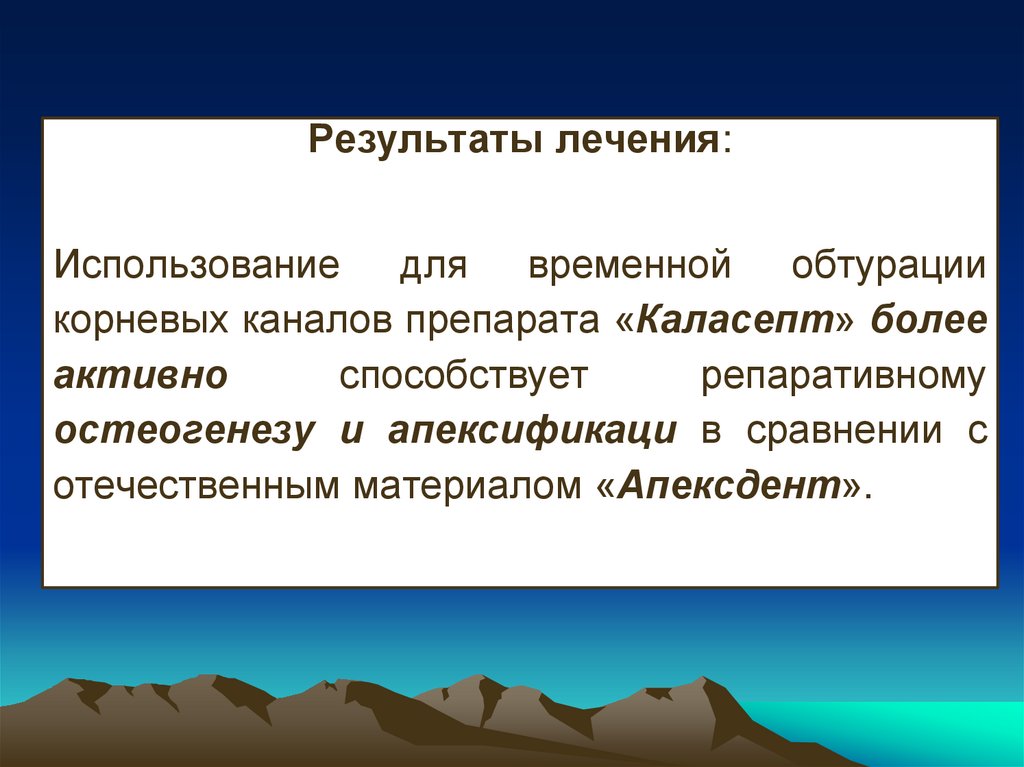 Результаты лечения:

Использование для временной обтурации корневых каналов препарата «Каласепт» более активно способствует репаративному остеогенезу и апексификаци в сравнении с отечественным материалом «Апексдент».